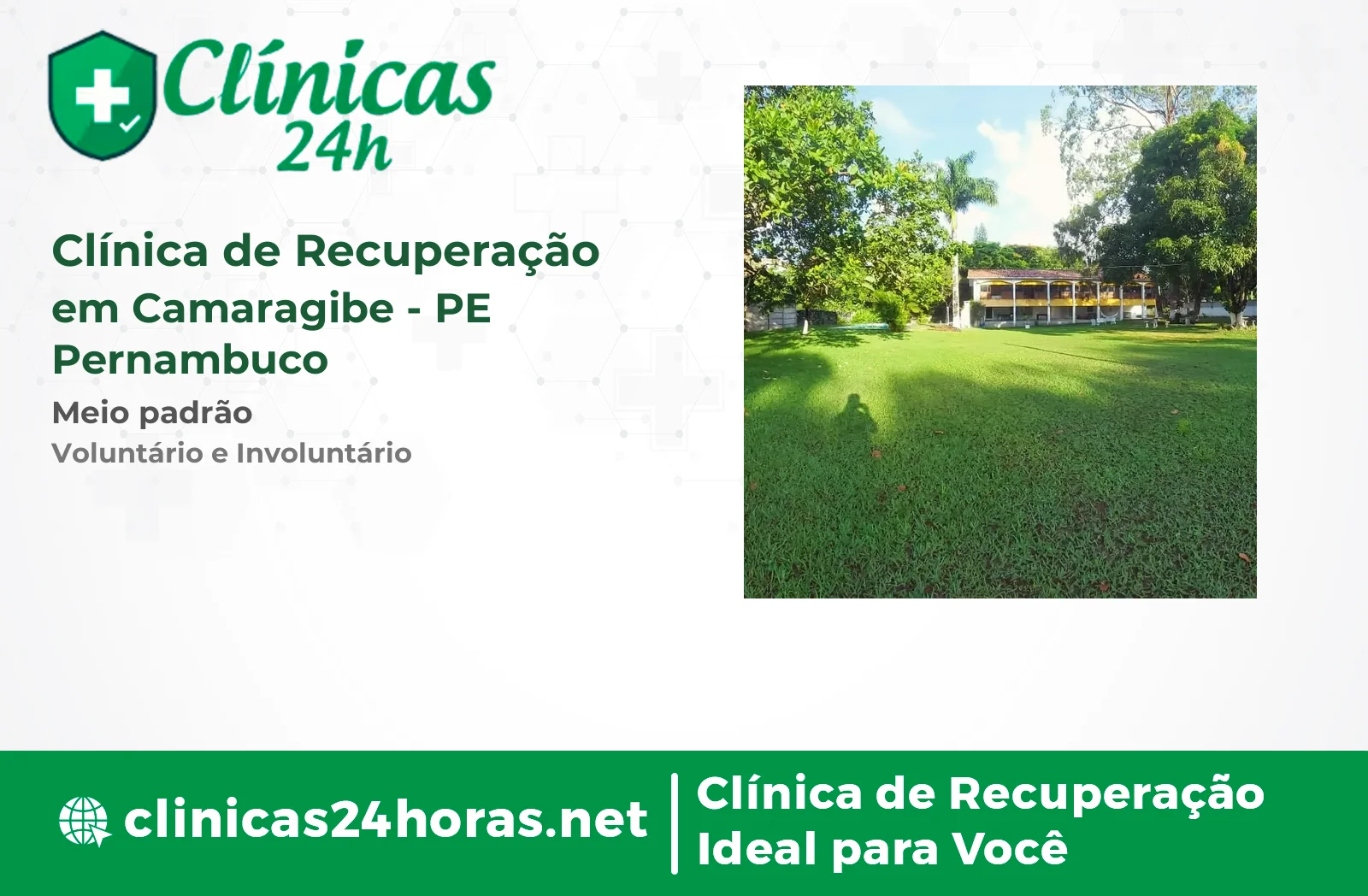 Clínicas 24h

Clínica de Recuperação em Camaragibe - PE Pernambuco

Meio padrão

Voluntário e Involuntário

clinicas24horas.net

Clínica de Recuperação Ideal para Você